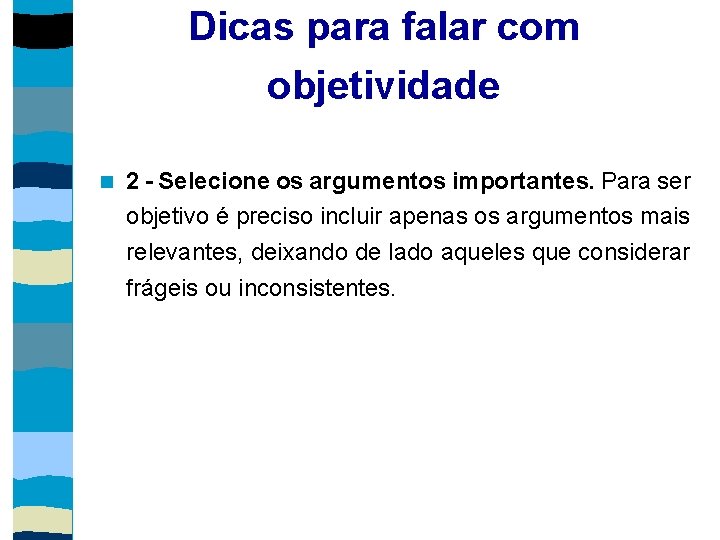 Dicas para falar com objetividade

2 - Selecione os argumentos importantes. Para ser objetivo é preciso incluir apenas os argumentos mais relevantes, deixando de lado aqueles que considerar frágeis ou inconsistentes.